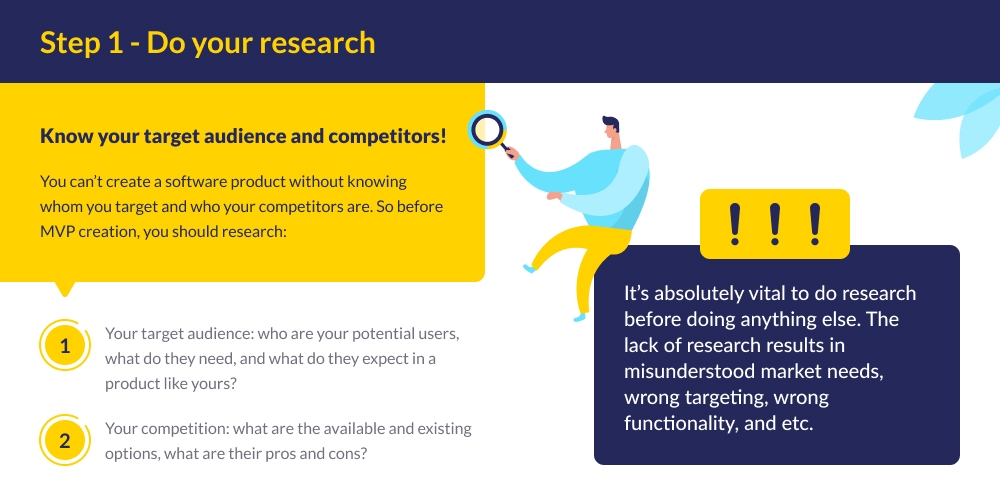 Step 1 - Do your research

Know your target audience and competitors!

You can't create a software product without knowing whom you target and who your competitors are. So before MVP creation, you should research:

1 Your target audience: who are your potential users, what do they need, and what do they expect in a product like yours?

2 Your competition: what are the available and existing options, what are their pros and cons?

! ! !

It's absolutely vital to do research before doing anything else. The lack of research results in misunderstood market needs, wrong targeting, wrong functionality, and etc.